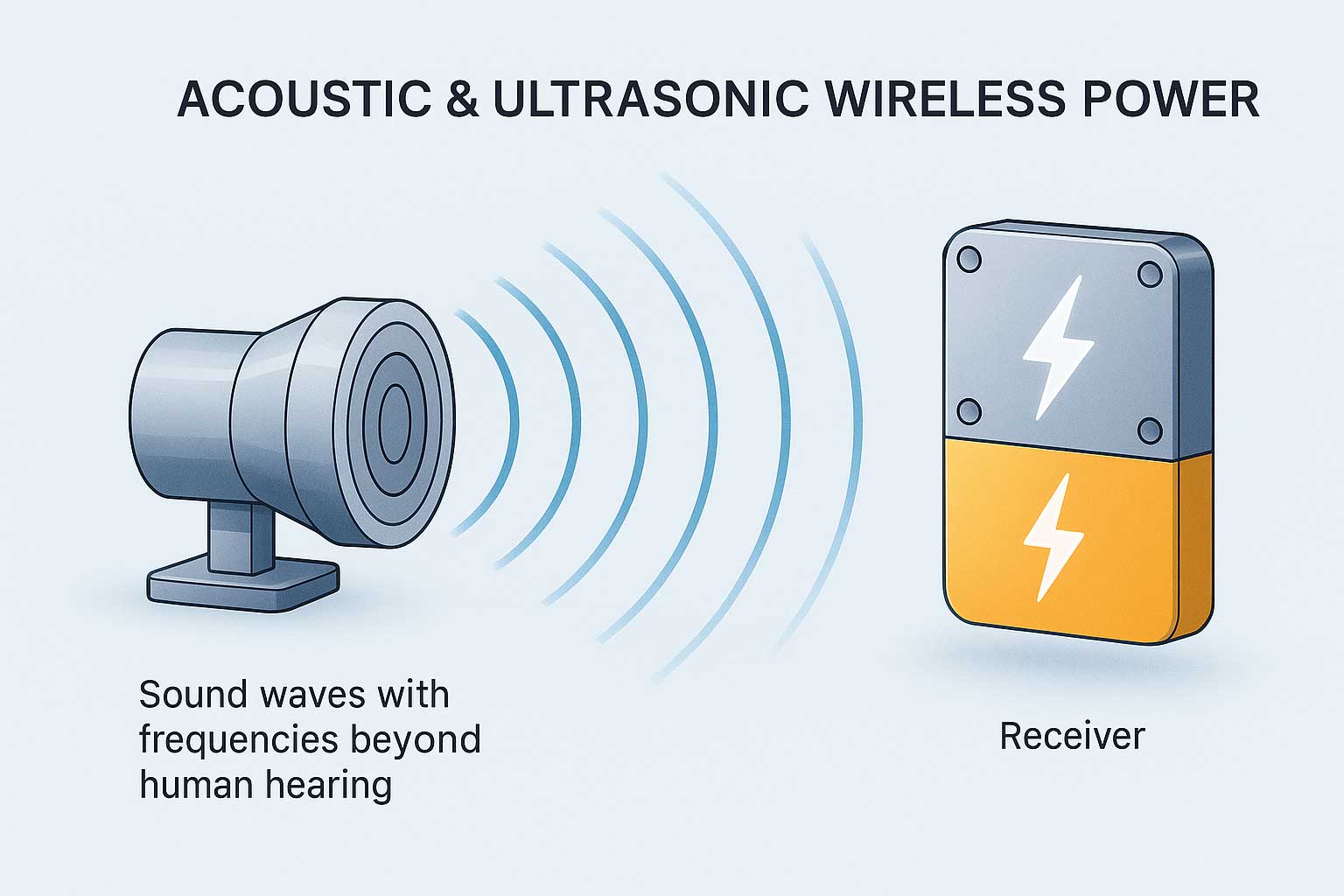 ACOUSTIC & ULTRASONIC WIRELESS POWER

Sound waves with frequencies beyond human hearing

Receiver